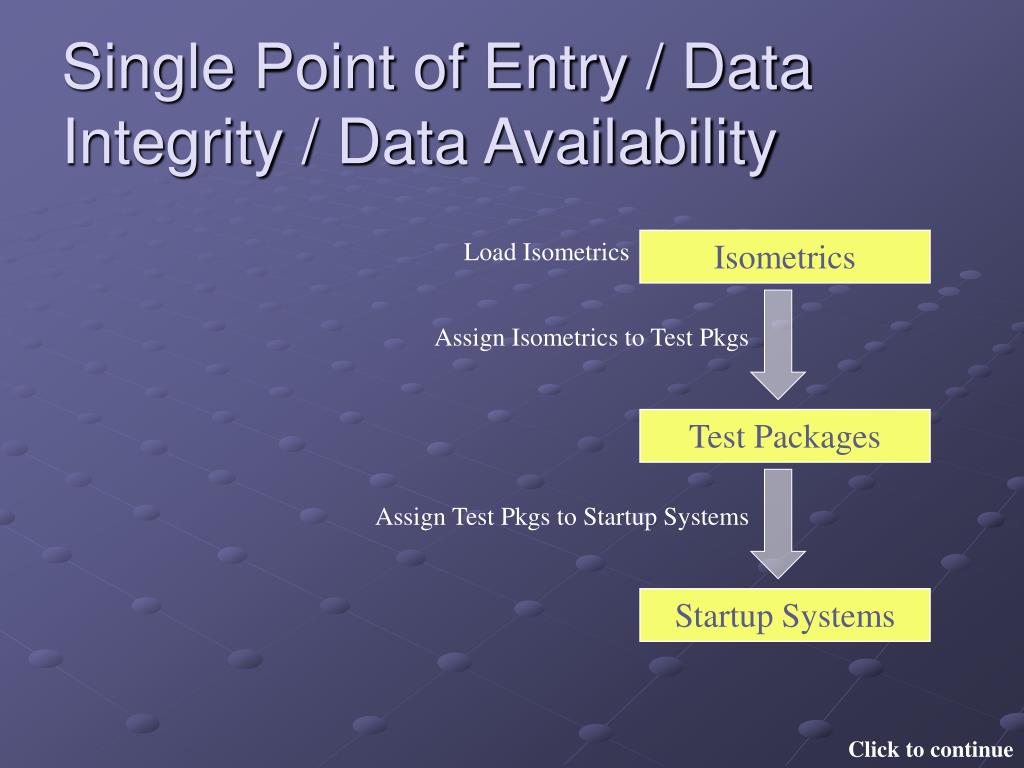 Single Point of Entry / Data Integrity / Data Availability

Load Isometrics

Isometrics

Assign Isometrics to Test Pkgs

Test Packages

Assign Test Pkgs to Startup Systems

Startup Systems

Click to continue